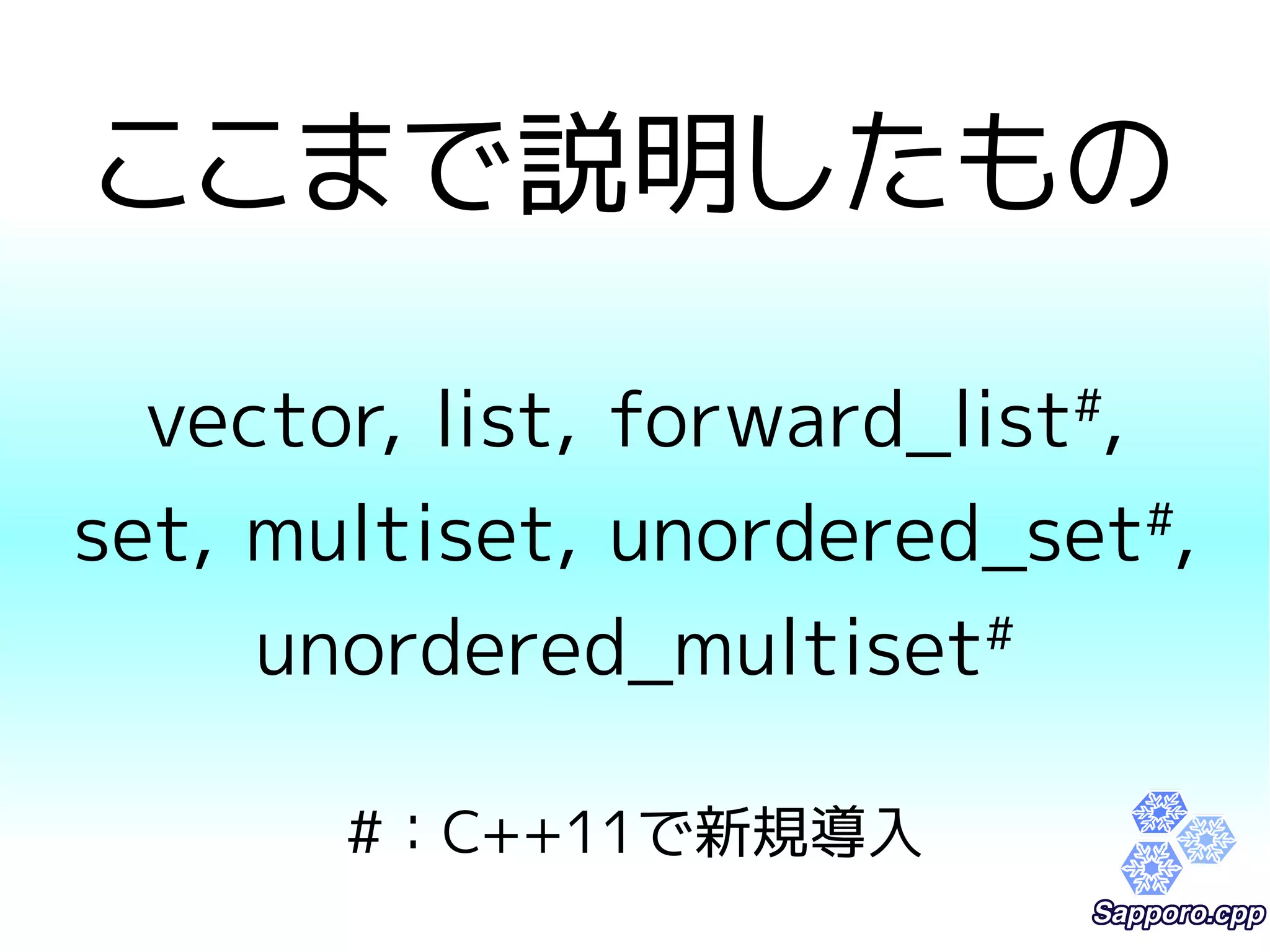 ここまで説明したもの

vector, list, forward_list#, set, multiset, unordered_set#, unordered_multiset#

#：C++11で新規導入

Sapporo.cpp